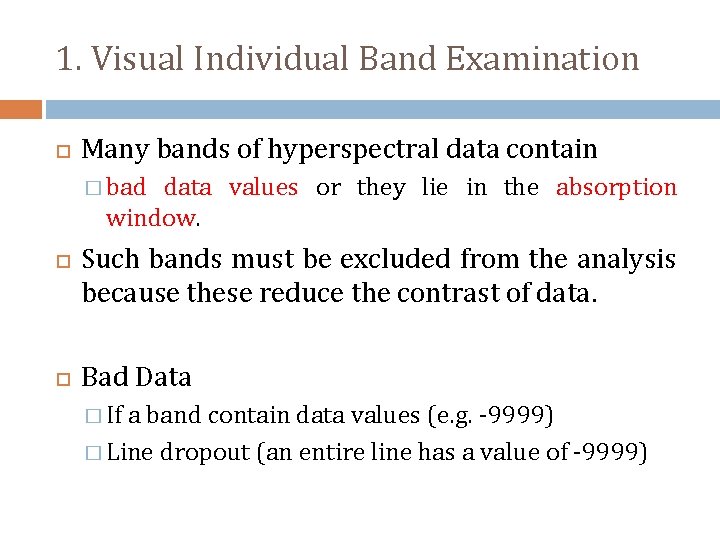 1. Visual Individual Band Examination

Many bands of hyperspectral data contain

bad data values or they lie in the absorption window.

Such bands must be excluded from the analysis because these reduce the contrast of data.

Bad Data

If a band contain data values (e.g. -9999)

Line dropout (an entire line has a value of -9999)